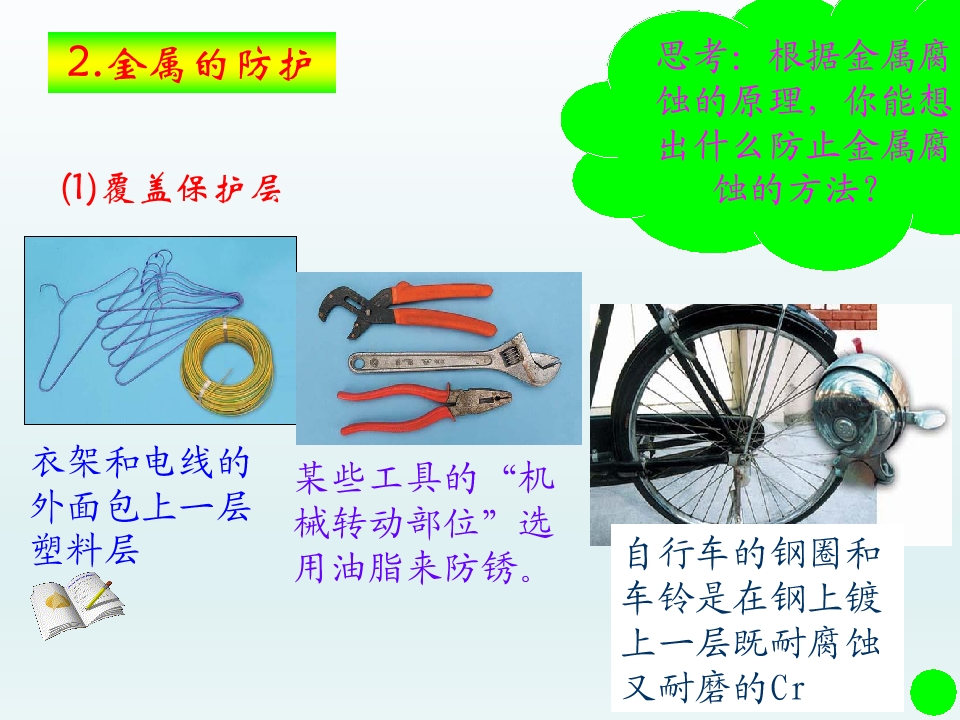 2.金属的防护

思考：根据金属腐蚀的原理，你能想出什么防止金属腐蚀的方法？

(1)覆盖保护层

衣架和电线的外面包上一层塑料层

某些工具的“机械转动部位”选用油脂来防锈。

自行车的钢圈和车铃是在钢上镀上一层既耐腐蚀又耐磨的Cr